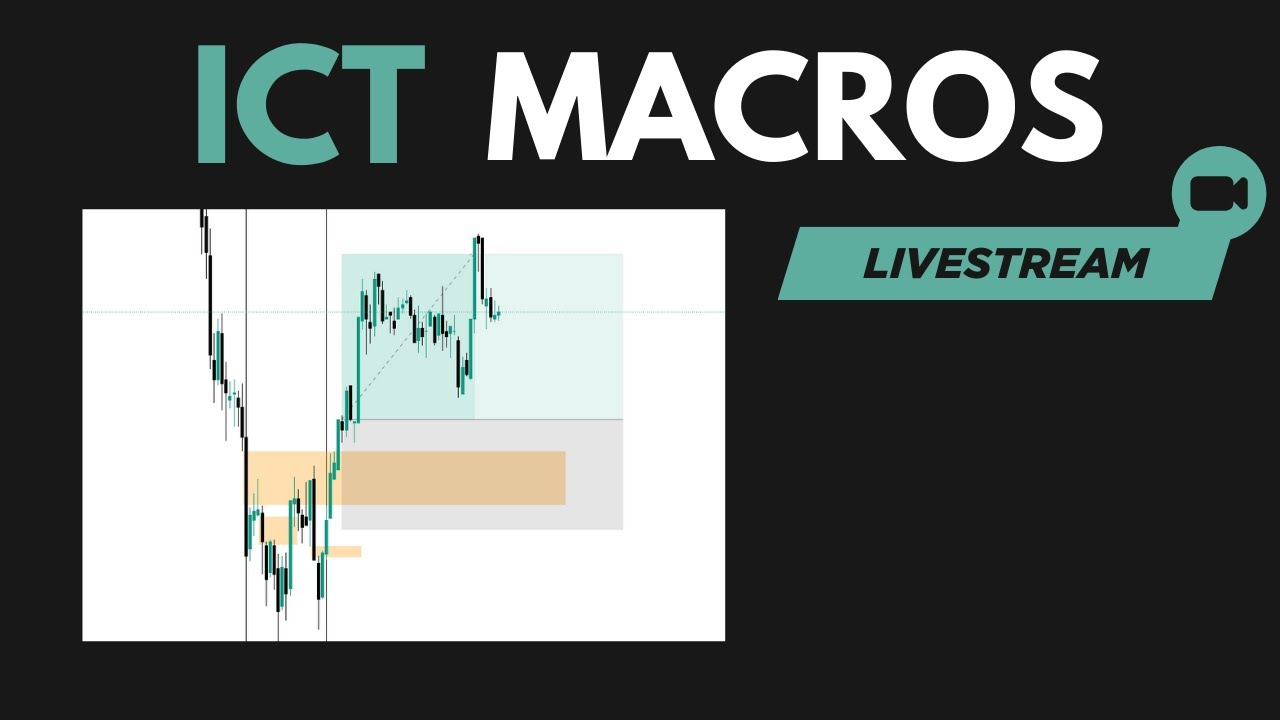 ICT MACROS

LIVESTREAM